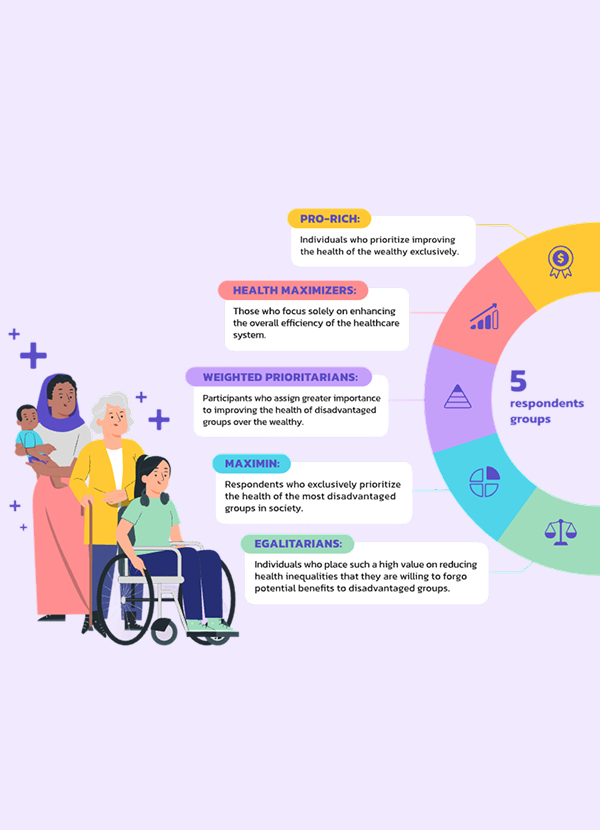 PRO-RICH:

Individuals who prioritize improving the health of the wealthy exclusively.

HEALTH MAXIMIZERS:

Those who focus solely on enhancing the overall efficiency of the healthcare system.

WEIGHTED PRIORITARIANS:

Participants who assign greater importance to improving the health of disadvantaged groups over the wealthy.

MAXIMIN:

Respondents who exclusively prioritize the health of the most disadvantaged groups in society.

EGALITARIANS:

Individuals who place such a high value on reducing health inequalities that they are willing to forgo potential benefits to disadvantaged groups.

5 respondents groups